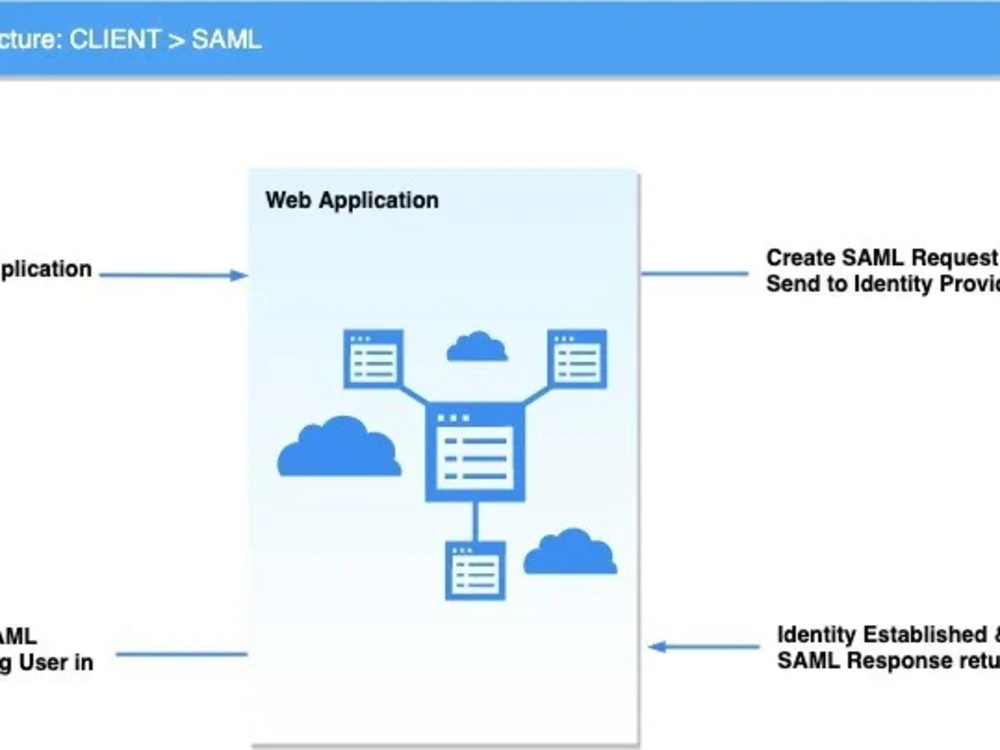 cture: CLIENT > SAML

Web Application

plication

Create SAML Request
Send to Identity Provi

AML
g User in

Identity Established &
SAML Response retu